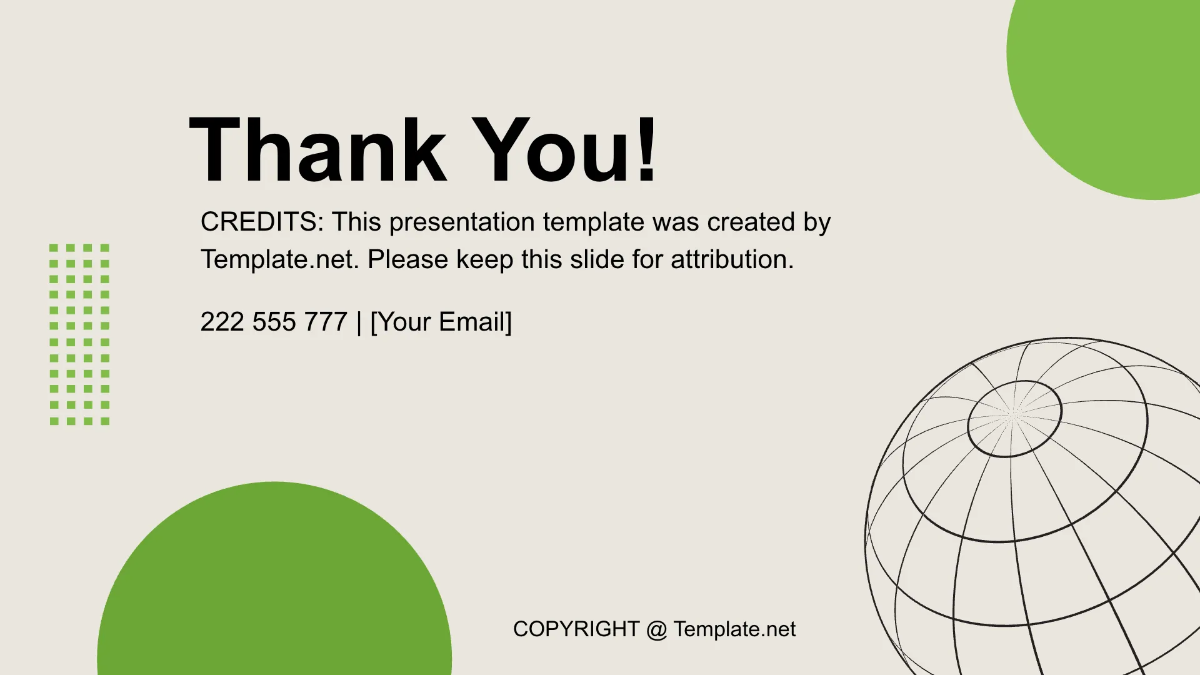 Thank You!

CREDITS: This presentation template was created by Template.net. Please keep this slide for attribution.

222 555 777 | [Your Email]

COPYRIGHT @ Template.net